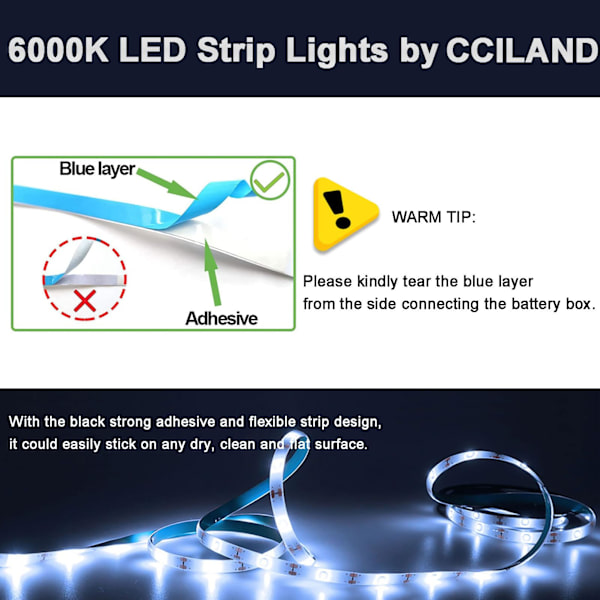 6000K LED Strip Lights by CCILAND

Blue layer

Adhesive

WARM TIP:

Please kindly tear the blue layer from the side connecting the battery box.

With the black strong adhesive and flexible strip design, it could easily stick on any dry, clean and flat surface.